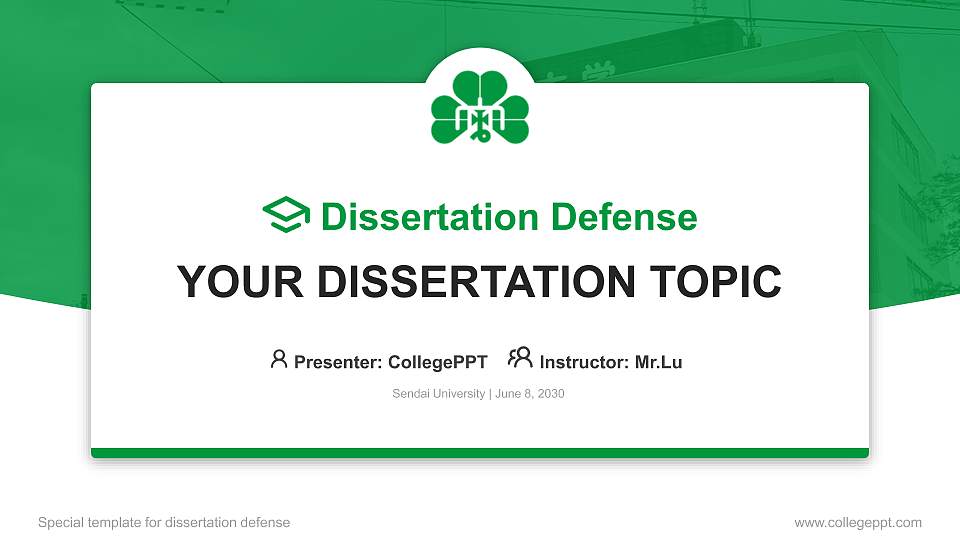 Dissertation Defense

YOUR DISSERTATION TOPIC

Presenter: CollegePPT Instructor: Mr.Lu

Sendai University | June 8, 2030

Special template for dissertation defense

www.collegeppt.com